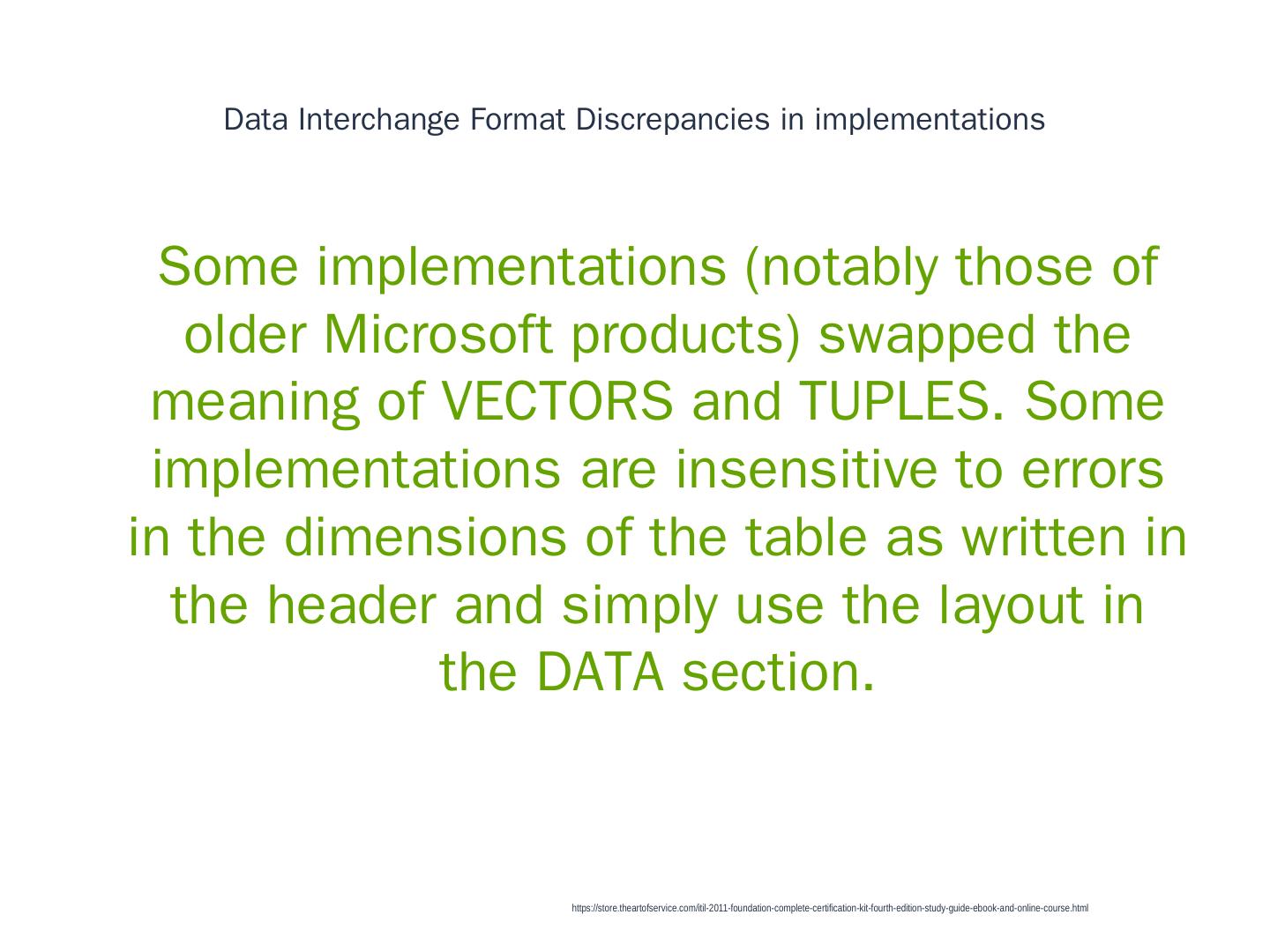 Data Interchange Format Discrepancies in implementations

Some implementations (notably those of older Microsoft products) swapped the meaning of VECTORS and TUPLES. Some implementations are insensitive to errors in the dimensions of the table as written in the header and simply use the layout in the DATA section.

https://store.theartofservice.com/itil-2011-foundation-complete-certification-kit-fourth-edition-study-guide-ebook-and-online-course.html